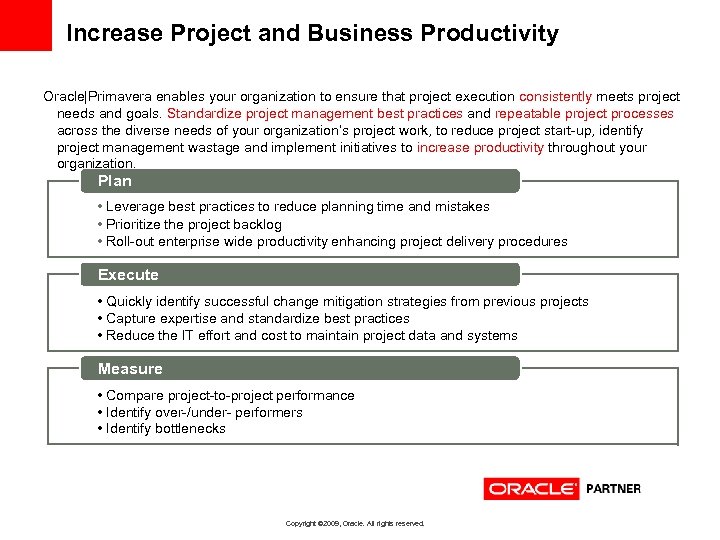 Increase Project and Business Productivity

Oracle|Primavera enables your organization to ensure that project execution consistently meets project needs and goals. Standardize project management best practices and repeatable project processes across the diverse needs of your organization's project work, to reduce project start-up, identify project management wastage and implement initiatives to increase productivity throughout your organization.

Plan

• Leverage best practices to reduce planning time and mistakes
• Prioritize the project backlog
• Roll-out enterprise wide productivity enhancing project delivery procedures

Execute

• Quickly identify successful change mitigation strategies from previous projects
• Capture expertise and standardize best practices
• Reduce the IT effort and cost to maintain project data and systems

Measure

• Compare project-to-project performance
• Identify over-/under- performers
• Identify bottlenecks

ORACLE PARTNER

Copyright ©2009, Oracle. All rights reserved.